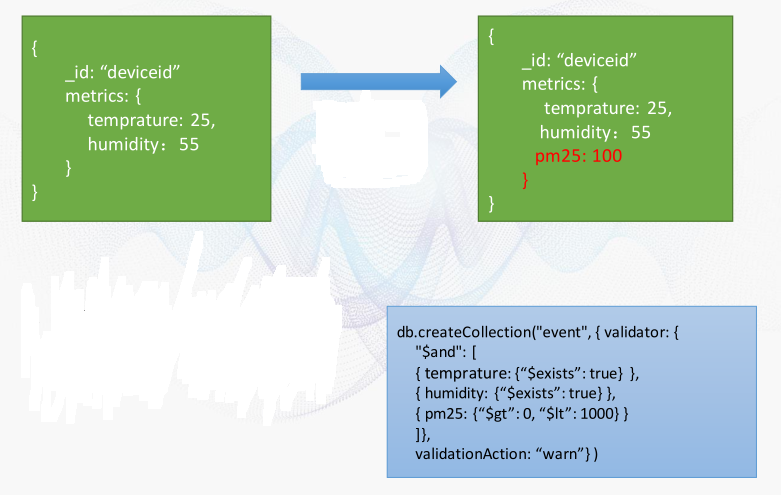 {
_id: “deviceid”
metrics: {
temprature: 25,
humidity： 55
}
}

{
_id: “deviceid”
metrics: {
temprature: 25,
humidity： 55
pm25: 100
}
}

db.createCollection("event", { validator: {
"$and": [
{ temprature: {“$exists”: true} },
{ humidity: {“$exists”: true} },
{ pm25: {“$gt”: 0, “$lt”: 1000} }
]},
validationAction: “warn”} )